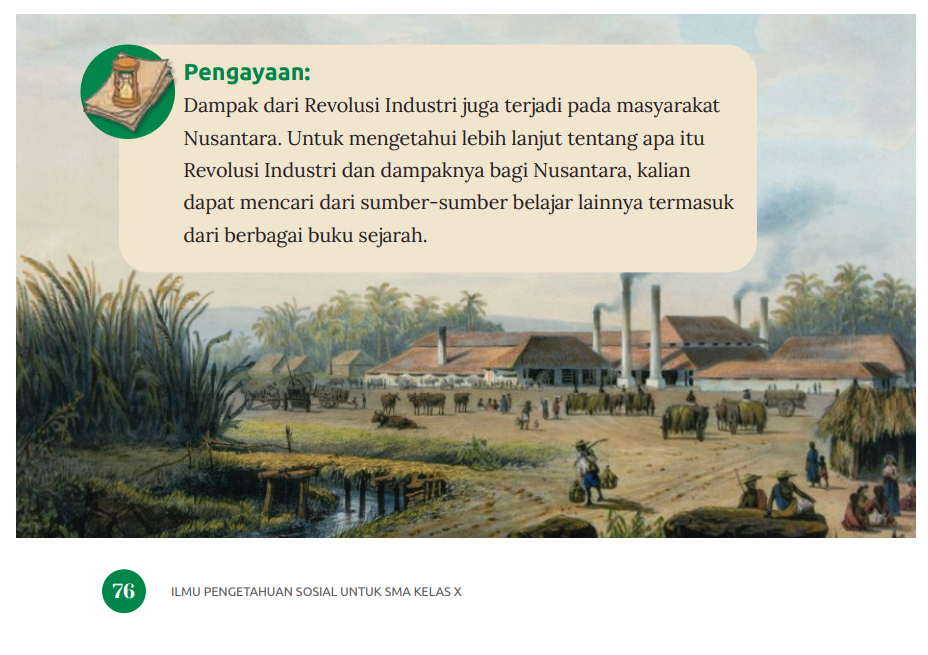 Pengayaan:
Dampak dari Revolusi Industri juga terjadi pada masyarakat Nusantara. Untuk mengetahui lebih lanjut tentang apa itu Revolusi Industri dan dampaknya bagi Nusantara, kalian dapat mencari dari sumber-sumber belajar lainnya termasuk dari berbagai buku sejarah.

76 ILMU PENGETAHUAN SOSIAL UNTUK SMA KELAS X